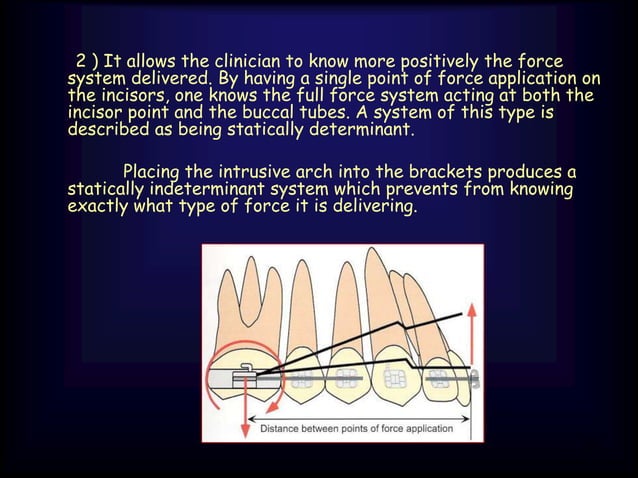 2 ) It allows the clinician to know more positively the force system delivered. By having a single point of force application on the incisors, one knows the full force system acting at both the incisor point and the buccal tubes. A system of this type is described as being statically determinant.

Placing the intrusive arch into the brackets produces a statically indeterminant system which prevents from knowing exactly what type of force it is delivering.

Distance between points of force application